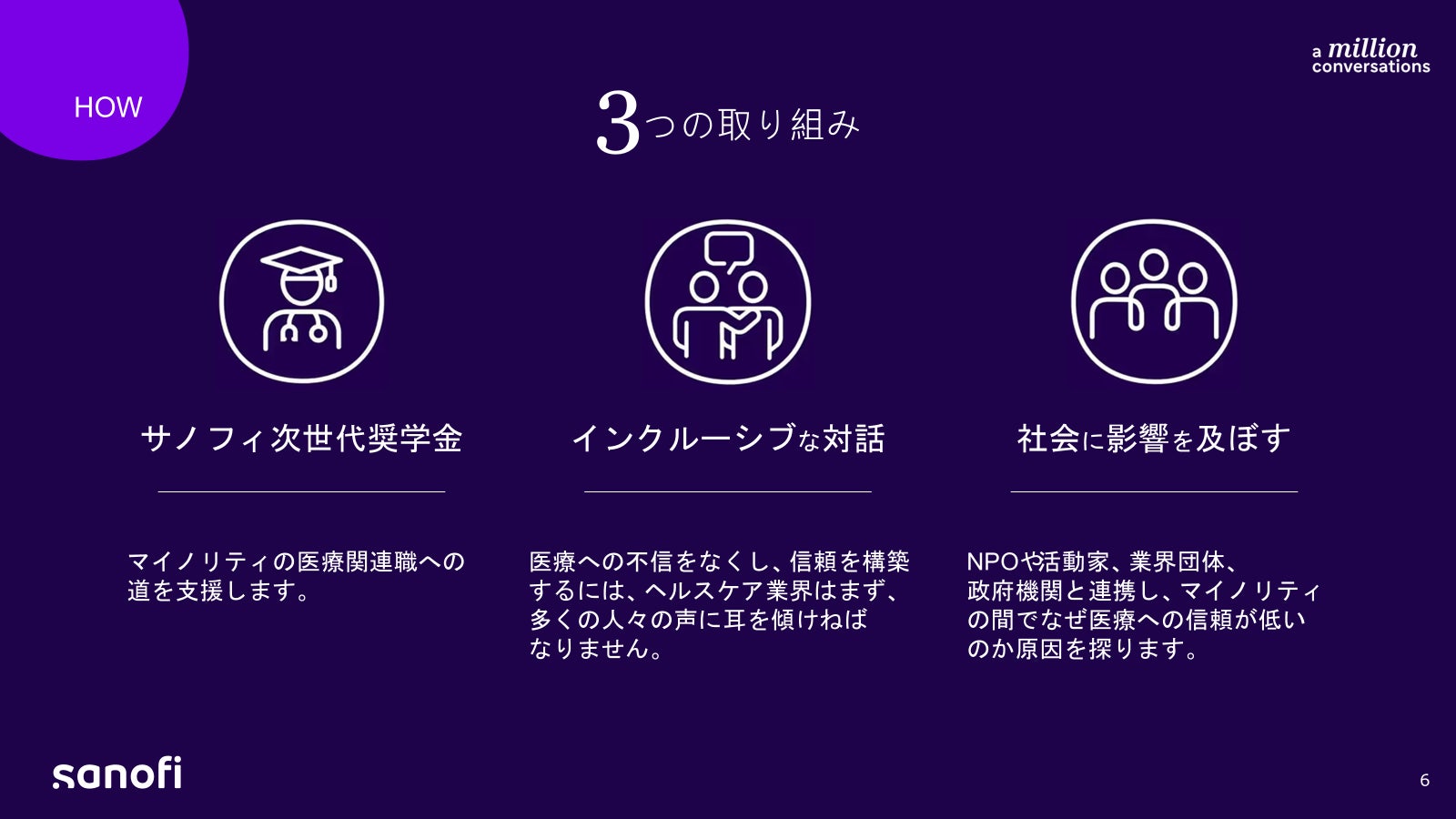 HOW

a million conversations

3つの取り組み

サノフィ次世代奨学金

マイノリティの医療関連職への道を支援します。

インクルーシブな対話

医療への不信をなくし、信頼を構築するには、ヘルスケア業界はまず、多くの人々の声に耳を傾けねばなりません。

社会に影響を及ぼす

NPOや活動家、業界団体、政府機関と連携し、マイノリティの間でなぜ医療への信頼が低いのか原因を探ります。

sanofi

6